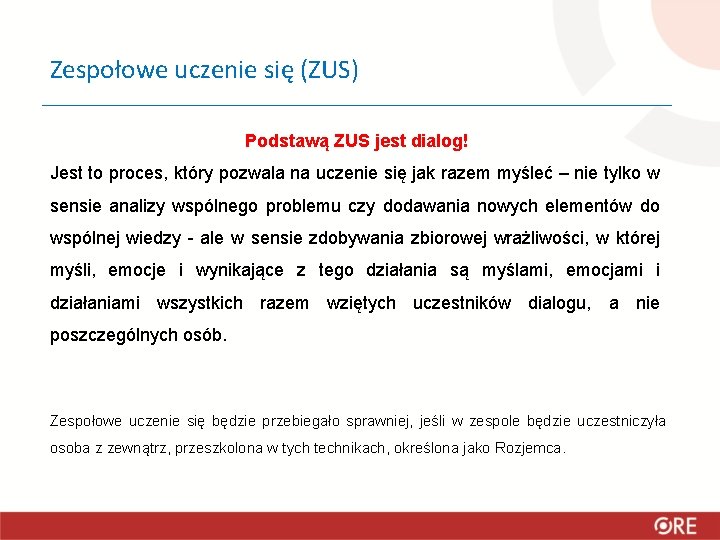 Zespołowe uczenie się (ZUS)

Podstawą ZUS jest dialog!

Jest to proces, który pozwala na uczenie się jak razem myśleć – nie tylko w sensie analizy wspólnego problemu czy dodawania nowych elementów do wspólnej wiedzy - ale w sensie zdobywania zbiorowej wrażliwości, w której myśli, emocje i wynikające z tego działania są myślami, emocjami i działaniami wszystkich razem wziętych uczestników dialogu, a nie poszczególnych osób.

Zespołowe uczenie się będzie przebiegało sprawniej, jeśli w zespole będzie uczestniczyła osoba z zewnątrz, przeszkolona w tych technikach, określona jako Rozjemca.

ORE